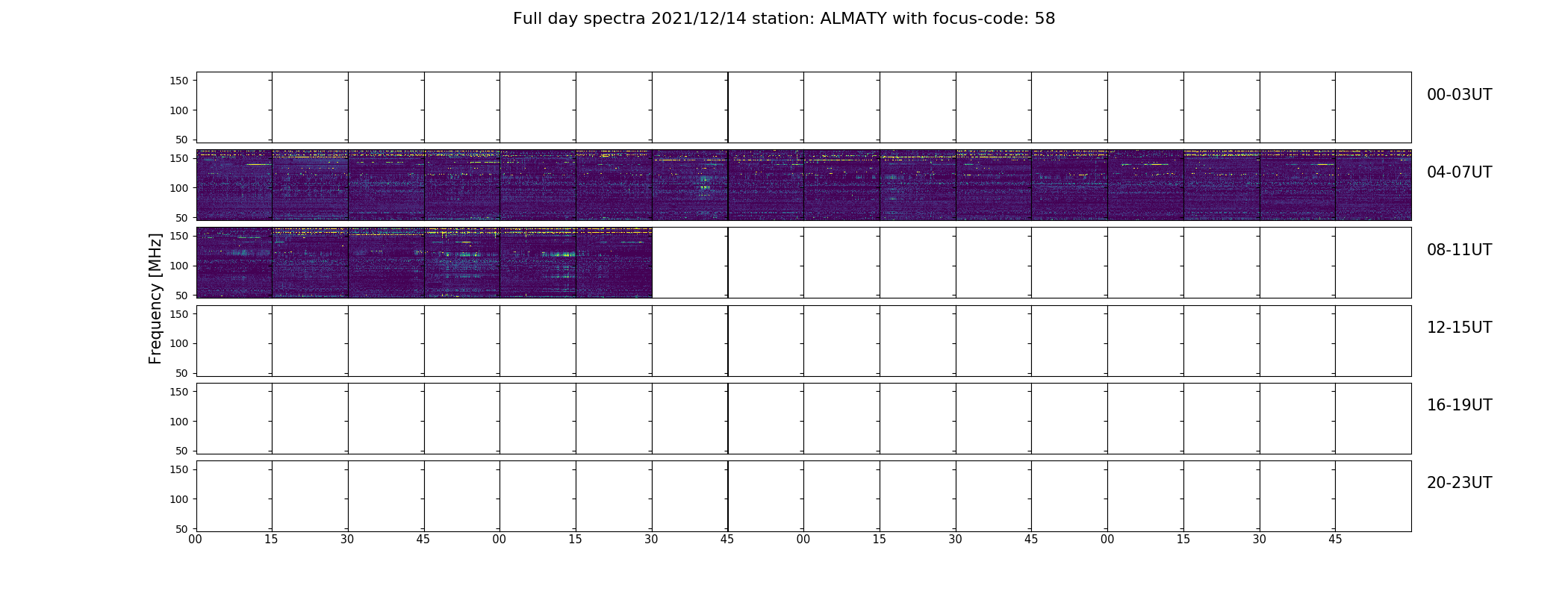 Full day spectra 2021/12/14 station: ALMATY with focus-code: 58

Frequency [MHz]

150
100
50
00-03UT

150
100
50
04-07UT

150
100
50
08-11UT

150
100
50
12-15UT

150
100
50
16-19UT

150
100
50
20-23UT

00 15 30 45 00 15 30 45 00 15 30 45 00 15 30 45